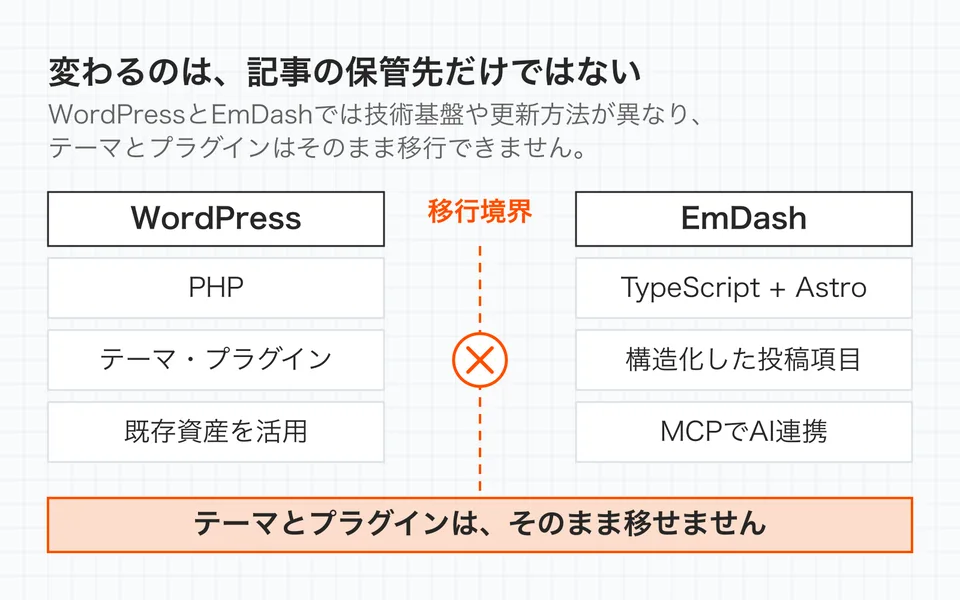 変わるのは、記事の保管先だけではない

WordPressとEmDashでは技術基盤や更新方法が異なり、テーマとプラグインはそのまま移行できません。

WordPress

PHP

テーマ・プラグイン

既存資産を活用

移行境界

EmDash

TypeScript + Astro

構造化した投稿項目

MCPでAI連携

テーマとプラグインは、そのまま移せません